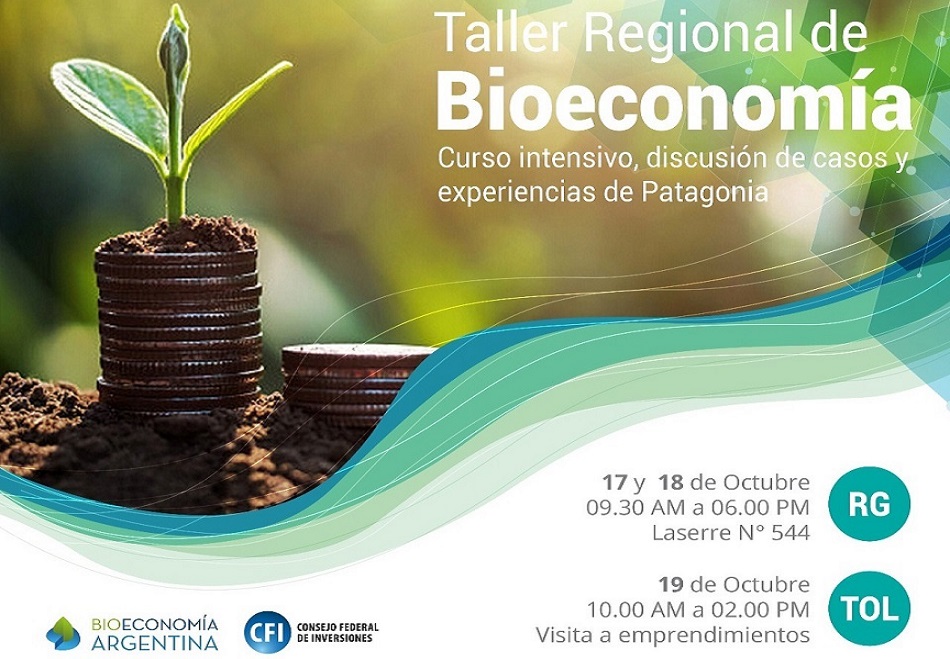 Taller Regional de
Bioeconomía
Curso intensivo, discusión de casos y experiencias de Patagonia

17 y 18 de Octubre
09.30 AM a 06.00 PM
Laserre N° 544

RG

19 de Octubre
10.00 AM a 02.00 PM
Visita a emprendimientos

TOL

BIOECONOMÍA ARGENTINA

CFI CONSEJO FEDERAL DE INVERSIONES